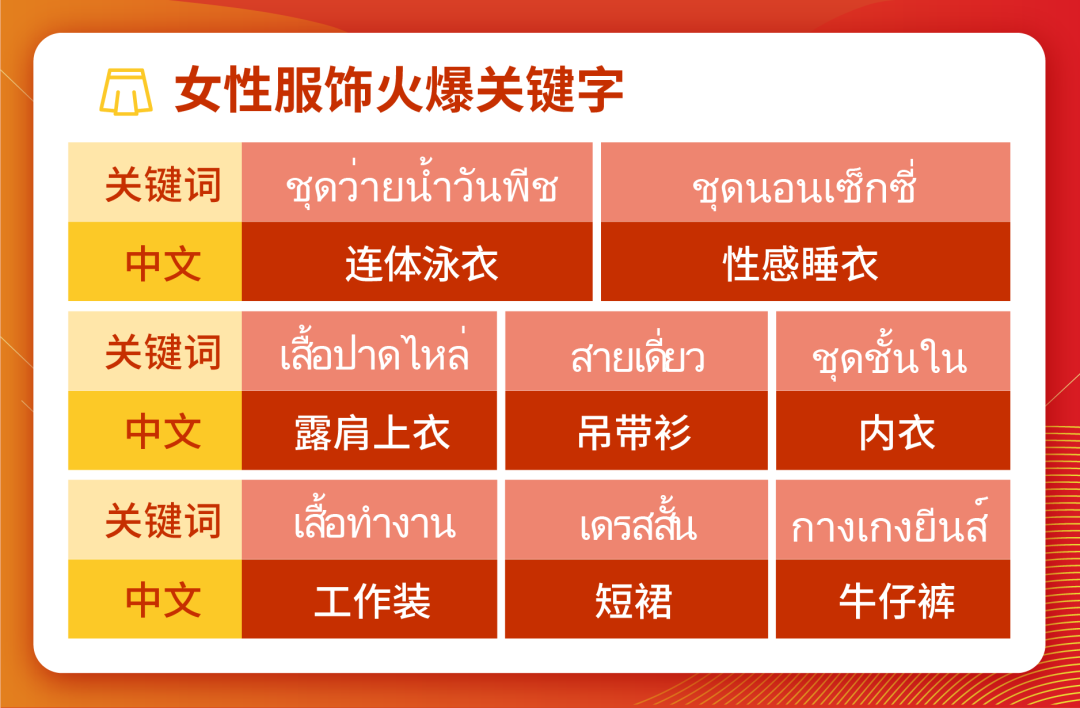 女性服饰火爆关键字

| 关键词 | ชุดว่ายน้ำวันพีช | ชุดนอนเซ็กซี่ |
|---|---|---|
| 中文 | 连体泳衣 | 性感睡衣 |

| 关键词 | เสื้อปาดไหล่ | สายเดี่ยว | ชุดชั้นใน |
|---|---|---|---|
| 中文 | 露肩上衣 | 吊带衫 | 内衣 |

| 关键词 | เสื้อทำงาน | เดรสสั้น | กางเกงยีนส์ |
|---|---|---|---|
| 中文 | 工作装 | 短裙 | 牛仔裤 |